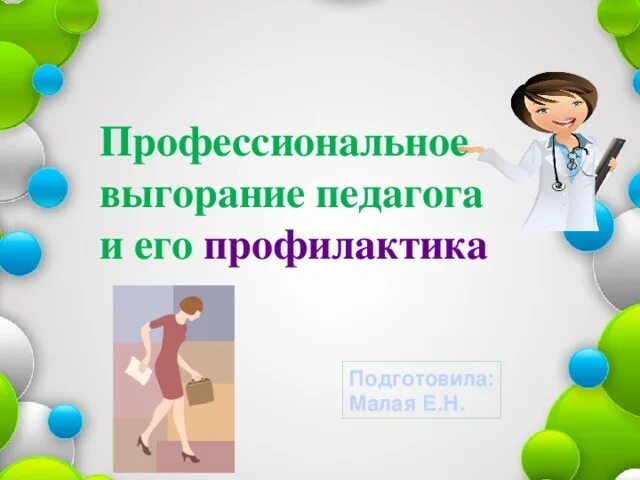 Профессиональное выгорание педагога и его профилактика

Подготовила:
Малая Е.Н.